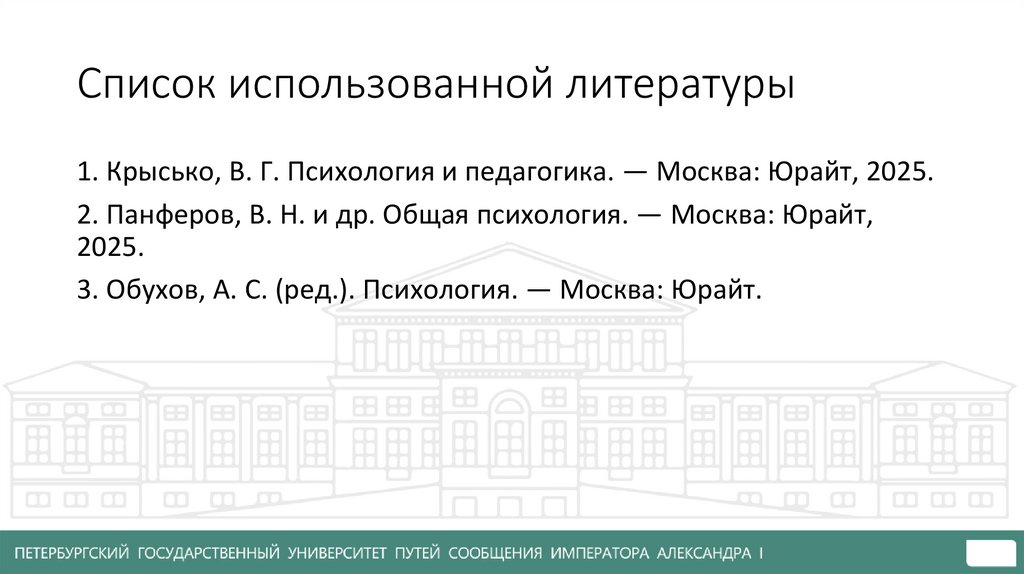 Список использованной литературы

1. Крысько, В. Г. Психология и педагогика. — Москва: Юрайт, 2025.

2. Панферов, В. Н. и др. Общая психология. — Москва: Юрайт, 2025.

3. Обухов, А. С. (ред.). Психология. — Москва: Юрайт.

ПЕТЕРБУРГСКИЙ ГОСУДАРСТВЕННЫЙ УНИВЕРСИТЕТ ПУТЕЙ СООБЩЕНИЯ ИМПЕРАТОРА АЛЕКСАНДРА I